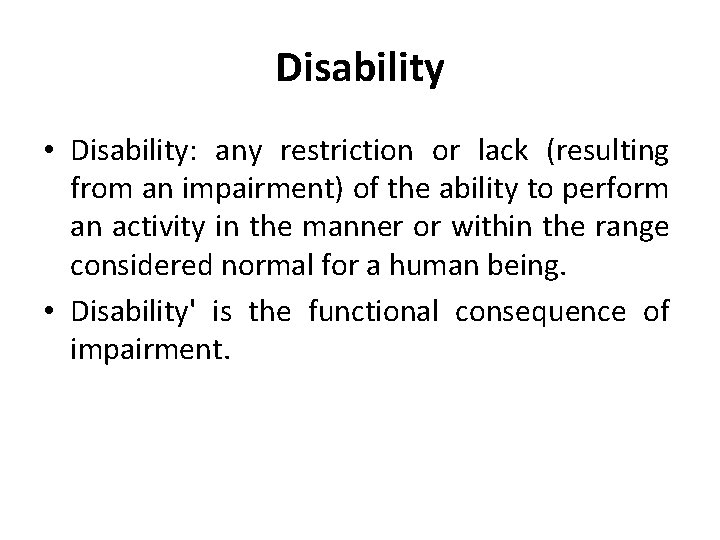 Disability

• Disability: any restriction or lack (resulting from an impairment) of the ability to perform an activity in the manner or within the range considered normal for a human being.

• Disability' is the functional consequence of impairment.